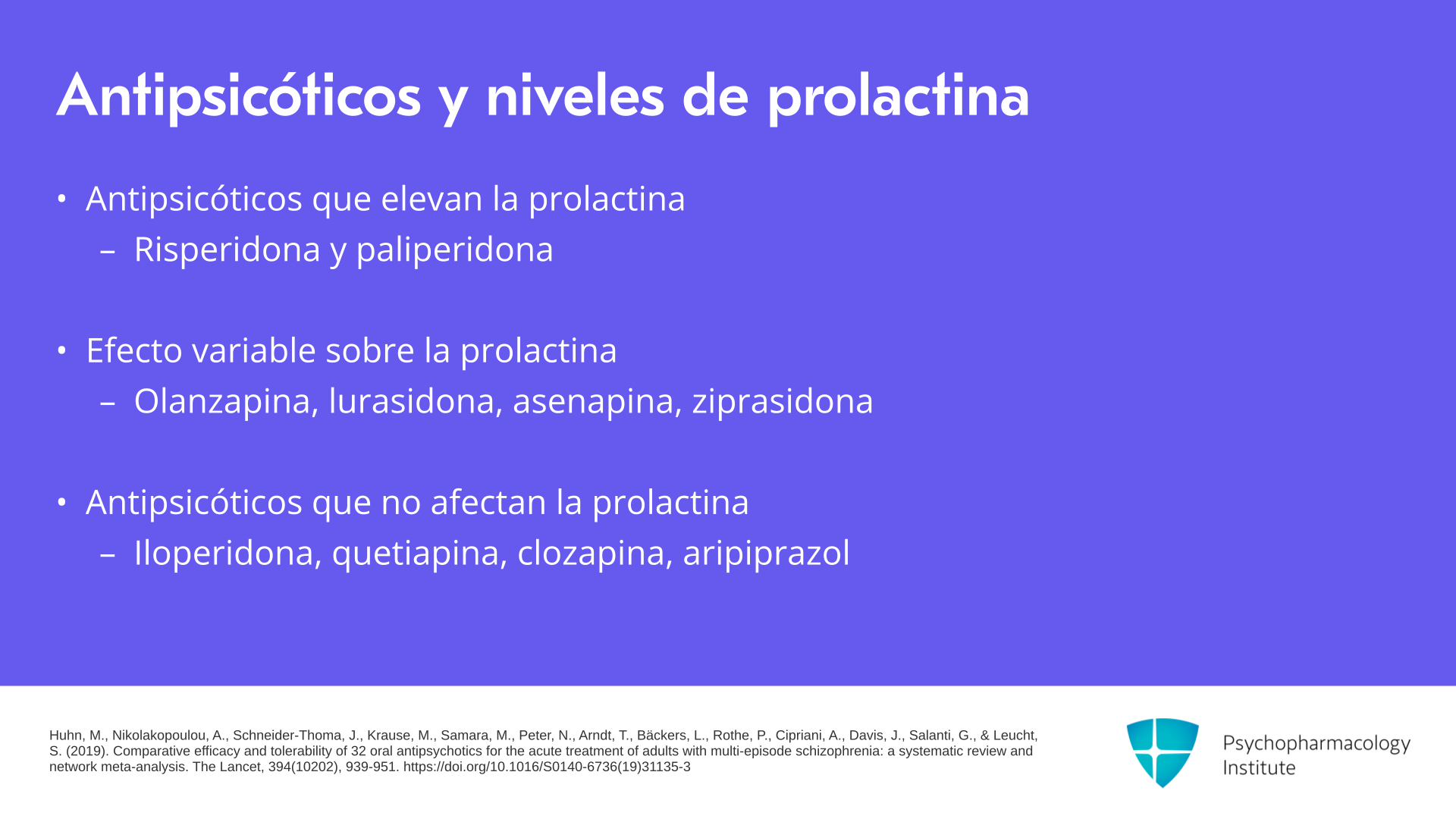 Antipsicóticos y niveles de prolactina

• Antipsicóticos que elevan la prolactina
– Risperidona y paliperidona

• Efecto variable sobre la prolactina
– Olanzapina, lurasidona, asenapina, ziprasidona

• Antipsicóticos que no afectan la prolactina
– Iloperidona, quetiapina, clozapina, aripiprazol

Huhn, M., Nikolakopoulou, A., Schneider-Thoma, J., Krause, M., Samara, M., Peter, N., Arndt, T., Bäckers, L., Rothe, P., Cipriani, A., Davis, J., Salanti, G., & Leucht, S. (2019). Comparative efficacy and tolerability of 32 oral antipsychotics for the acute treatment of adults with multi-episode schizophrenia: a systematic review and network meta-analysis. The Lancet, 394(10202), 939-951. https://doi.org/10.1016/S0140-6736(19)31135-3

Psychopharmacology Institute